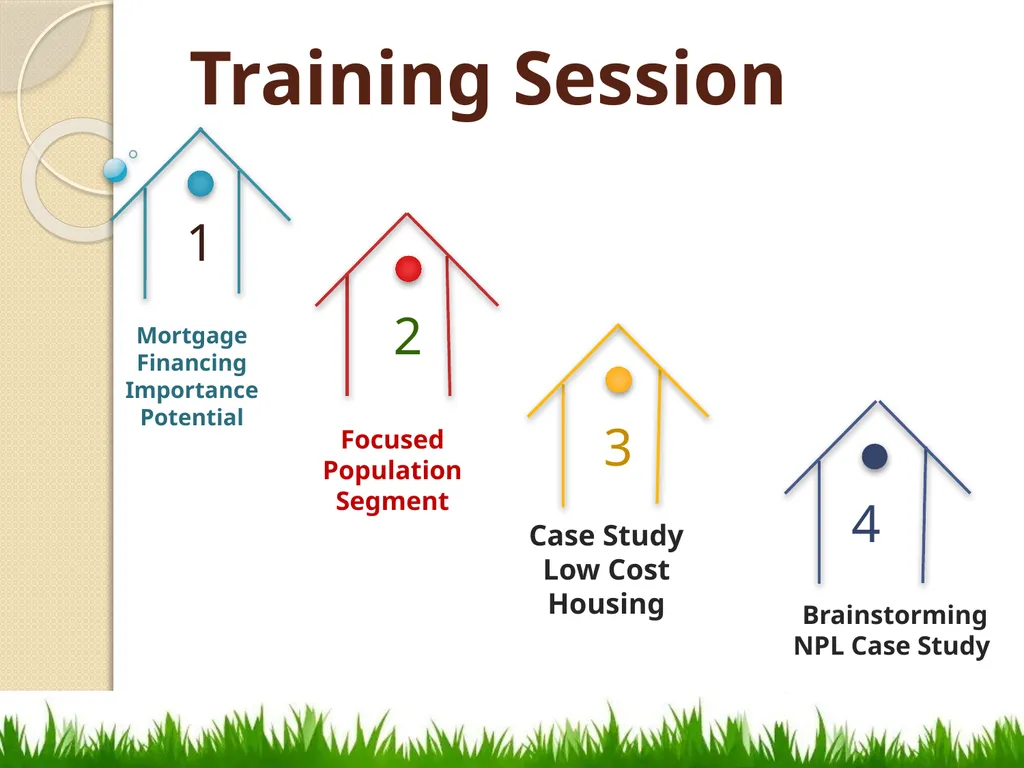 Training Session

1

Mortgage Financing Importance Potential

2

Focused Population Segment

3

Case Study Low Cost Housing

4

Brainstorming NPL Case Study